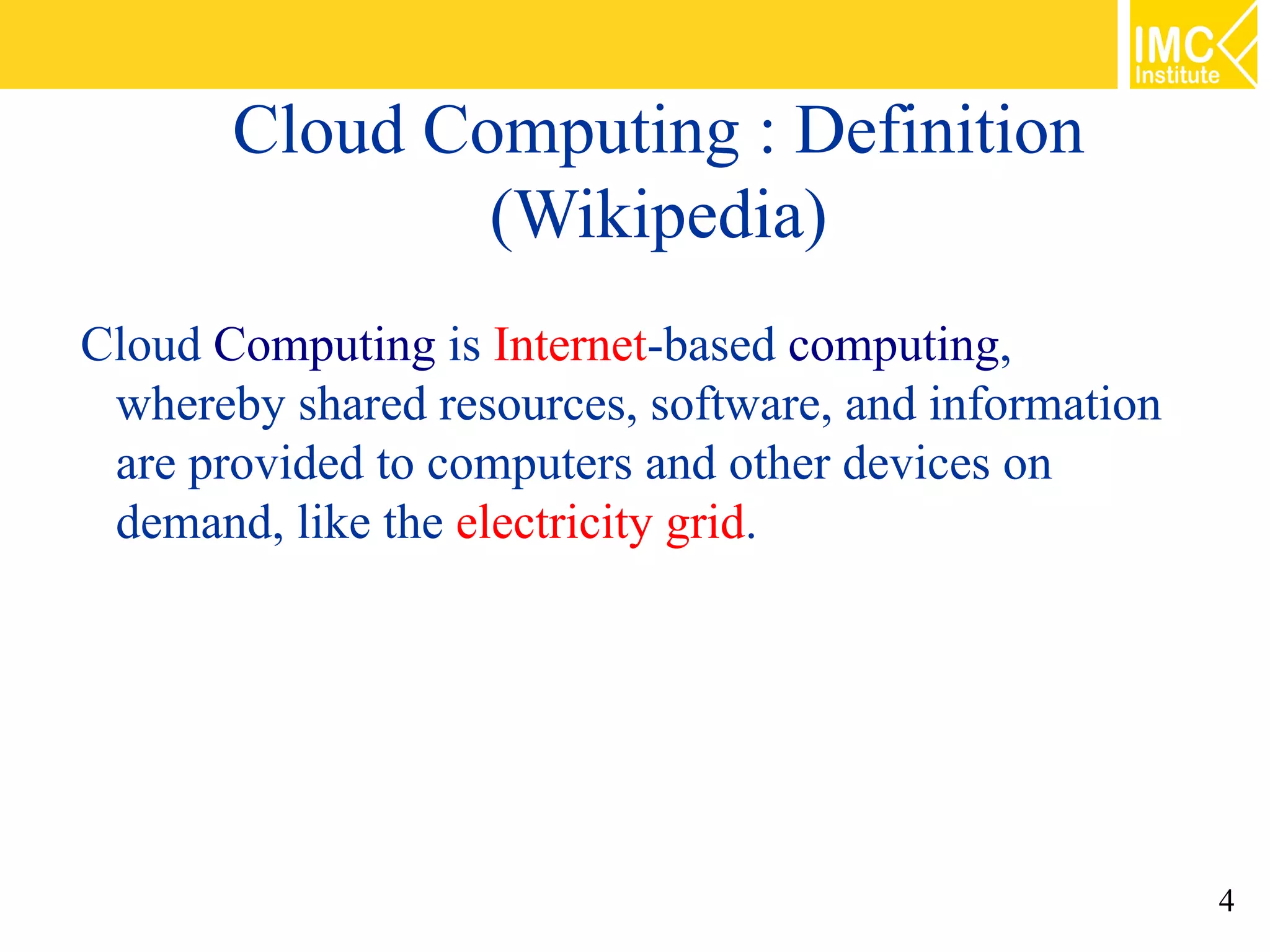 IMC Institute

Cloud Computing : Definition (Wikipedia)

Cloud Computing is Internet-based computing, whereby shared resources, software, and information are provided to computers and other devices on demand, like the electricity grid.

4